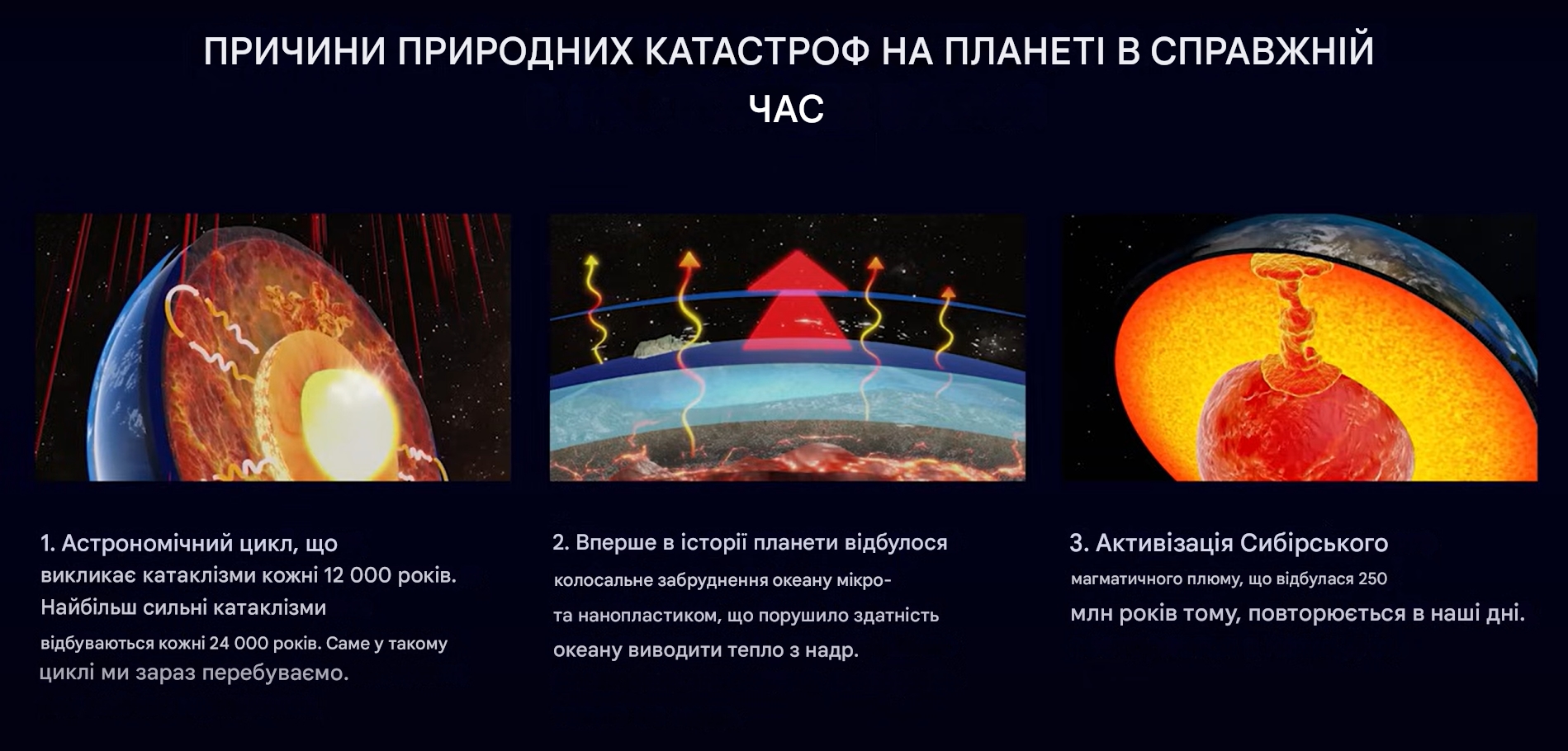 ПРИЧИНИ ПРИРОДНИХ КАТАСТРОФ НА ПЛАНЕТІ В СПРАВЖНІЙ ЧАС

1. Астрономічний цикл, що викликає катаклізми кожні 12 000 років. Найбільш сильні катаклізми відбуваються кожні 24 000 років. Саме у такому циклі ми зараз перебуваємо.

2. Вперше в історії планети відбулося колосальне забруднення океану мікро- та нанопластиком, що порушило здатність океану виводити тепло з надр.

3. Активізація Сибірського магматичного плюму, що відбулася 250 млн років тому, повторюється в наші дні.